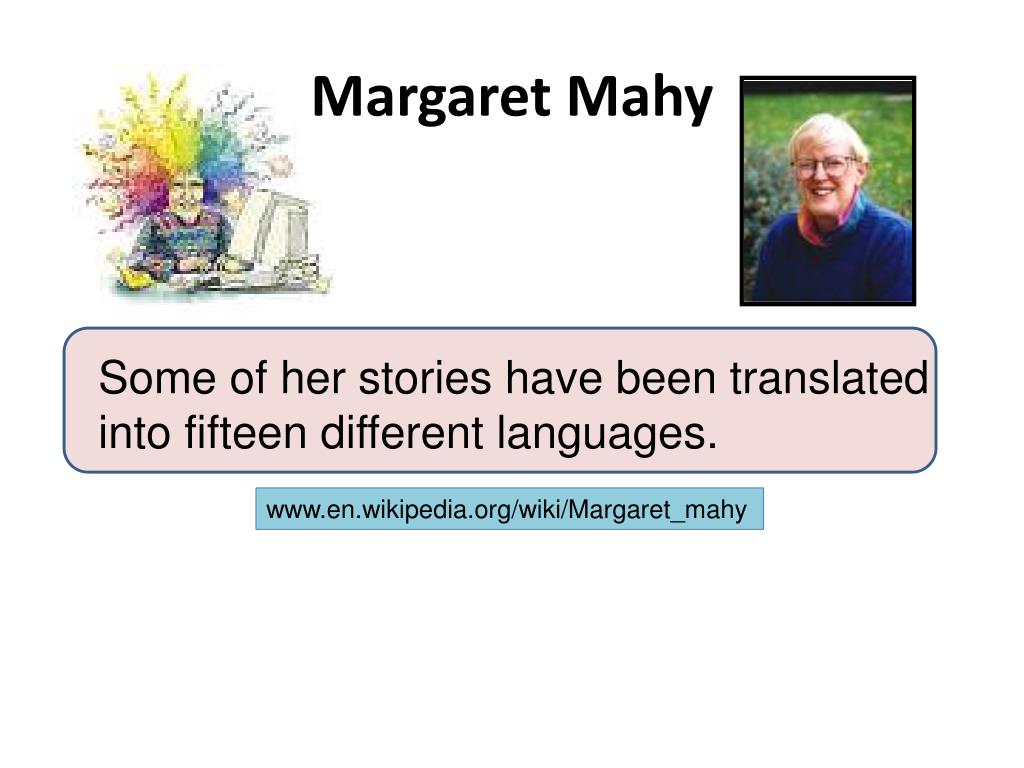 Margaret Mahy

Some of her stories have been translated into fifteen different languages.

www.en.wikipedia.org/wiki/Margaret_mahy